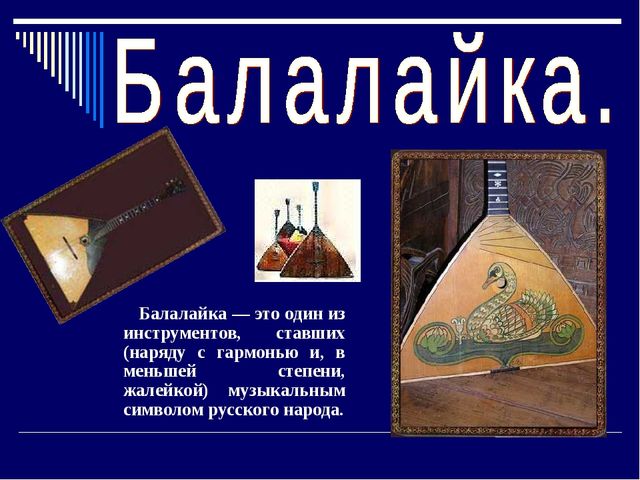 Балалайка.

Балалайка — это один из инструментов, ставших (наряду с гармонью и, в меньшей степени, жалейкой) музыкальным символом русского народа.